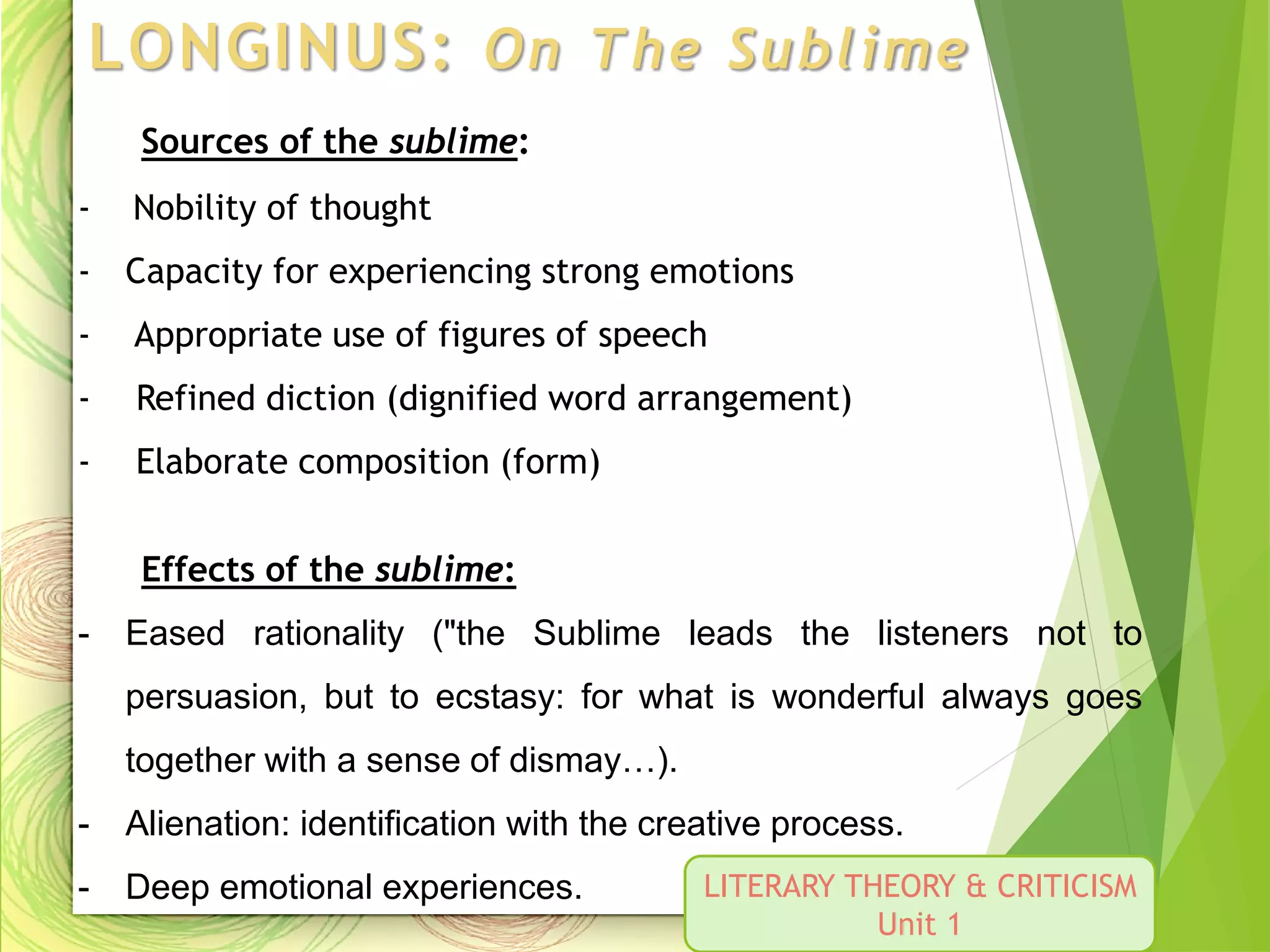 LONGINUS: On The Sublime

Sources of the sublime:

- Nobility of thought
- Capacity for experiencing strong emotions
- Appropriate use of figures of speech
- Refined diction (dignified word arrangement)
- Elaborate composition (form)

Effects of the sublime:

- Eased rationality ("the Sublime leads the listeners not to persuasion, but to ecstasy: for what is wonderful always goes together with a sense of dismay…).
- Alienation: identification with the creative process.
- Deep emotional experiences.

LITERARY THEORY & CRITICISM
Unit 1